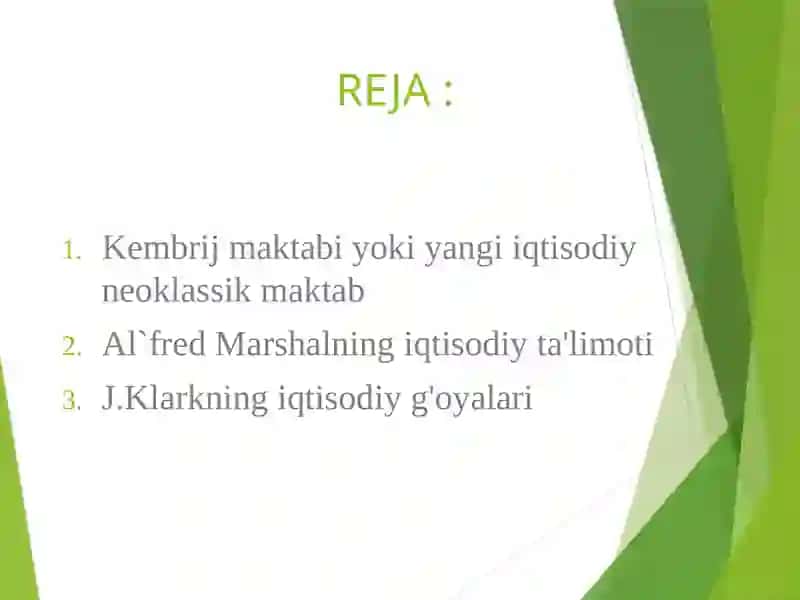 REJA :

1. Kembrij maktabi yoki yangi iqtisodiy neoklassik maktab
2. Al`fred Marshalning iqtisodiy ta'limoti
3. J.Klarkning iqtisodiy g'oyalari